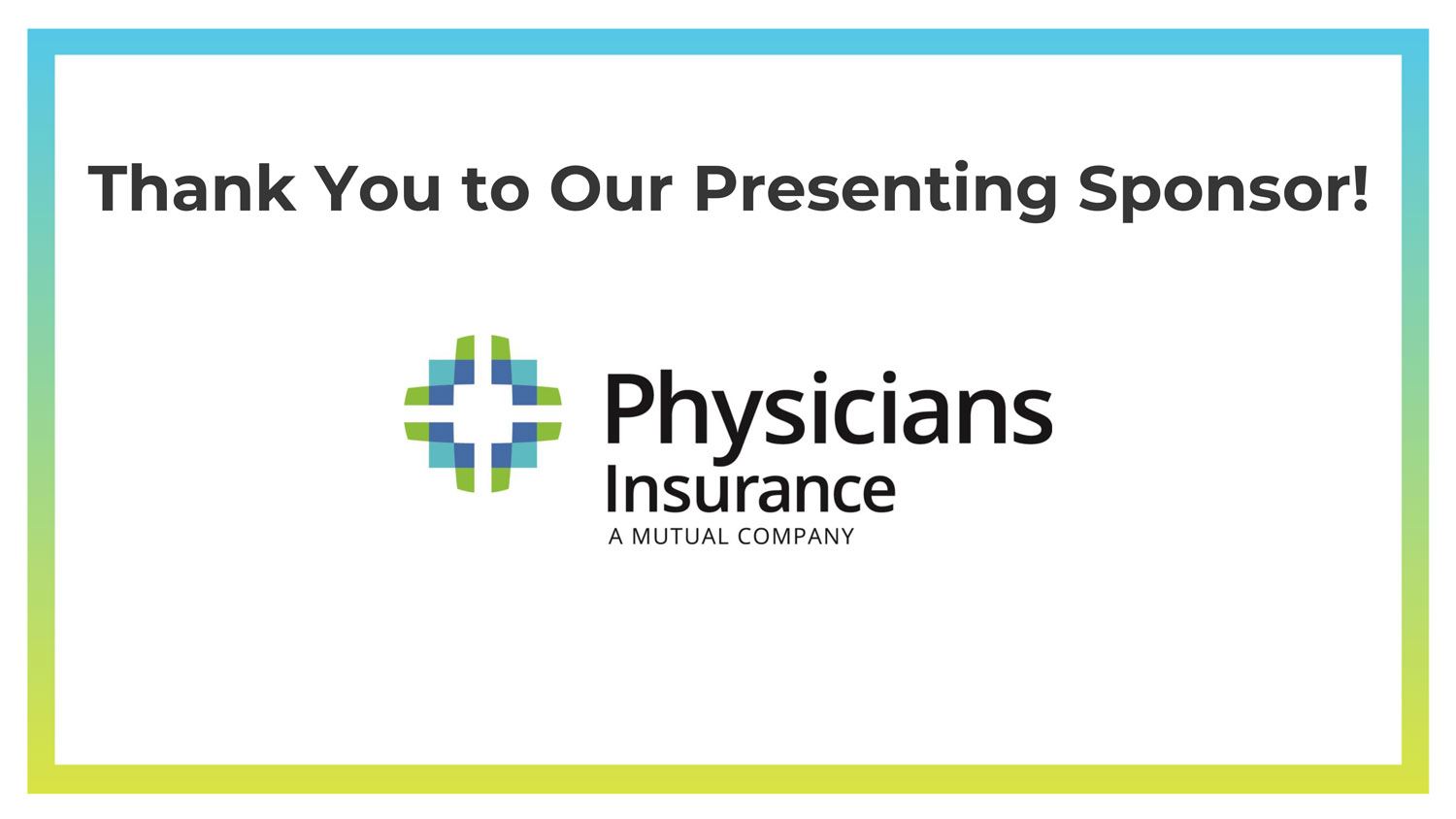 Thank You to Our Presenting Sponsor!

Physicians
Insurance
A MUTUAL COMPANY